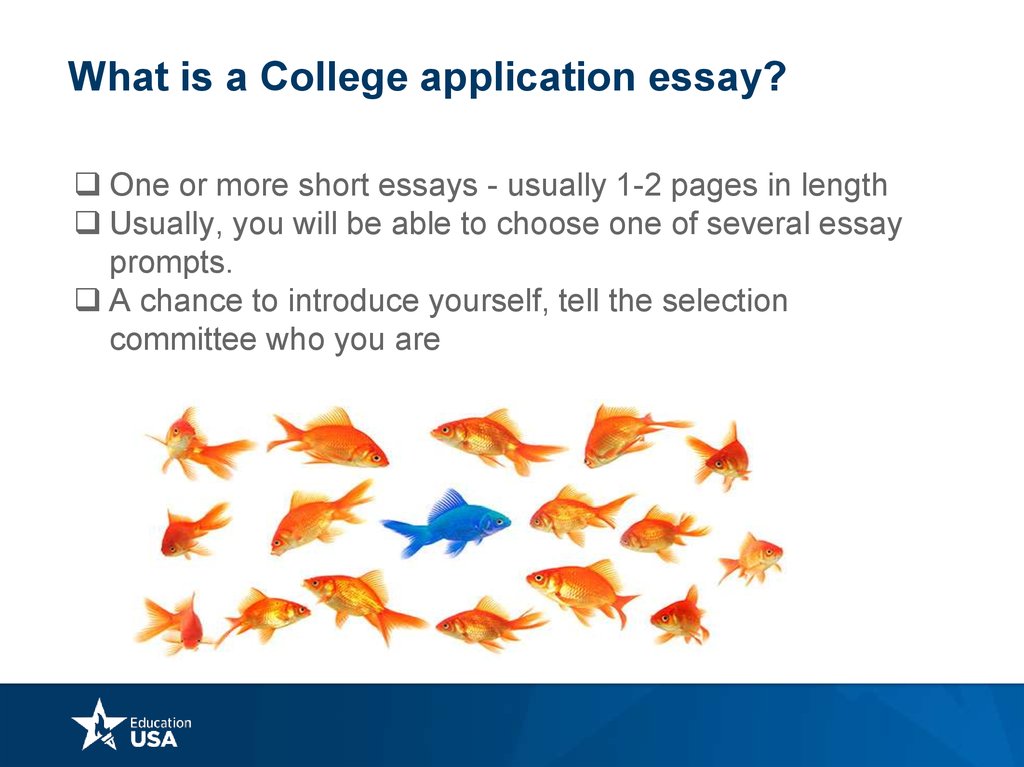 What is a College application essay?

❑ One or more short essays - usually 1-2 pages in length
❑ Usually, you will be able to choose one of several essay prompts.
❑ A chance to introduce yourself, tell the selection committee who you are

Education USA